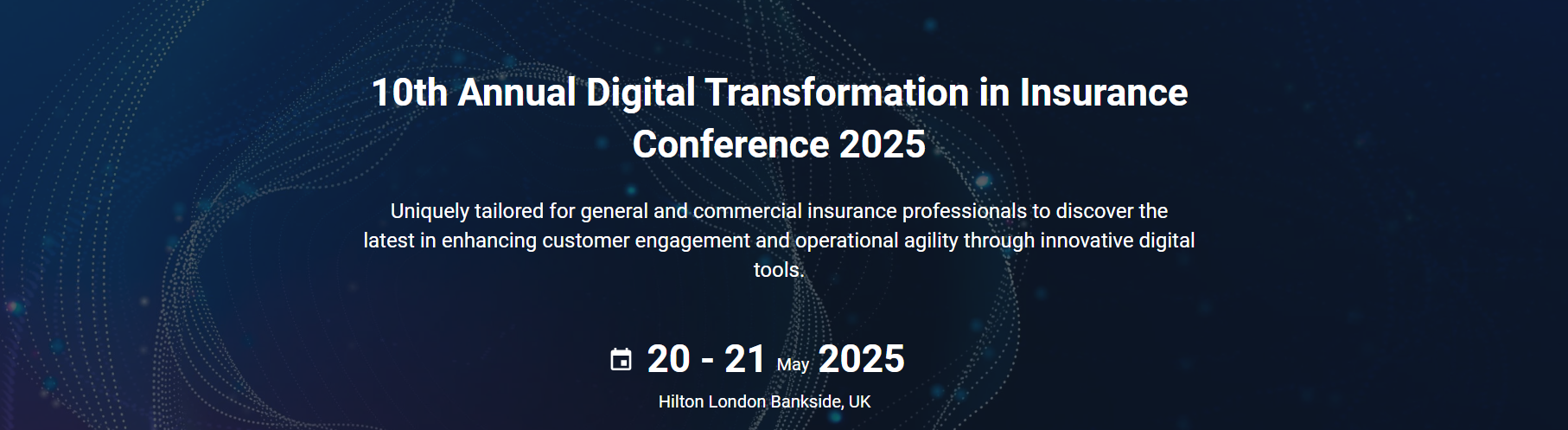 10th Annual Digital Transformation in Insurance Conference 2025

Uniquely tailored for general and commercial insurance professionals to discover the latest in enhancing customer engagement and operational agility through innovative digital tools.

20 - 21 May 2025

Hilton London Bankside, UK